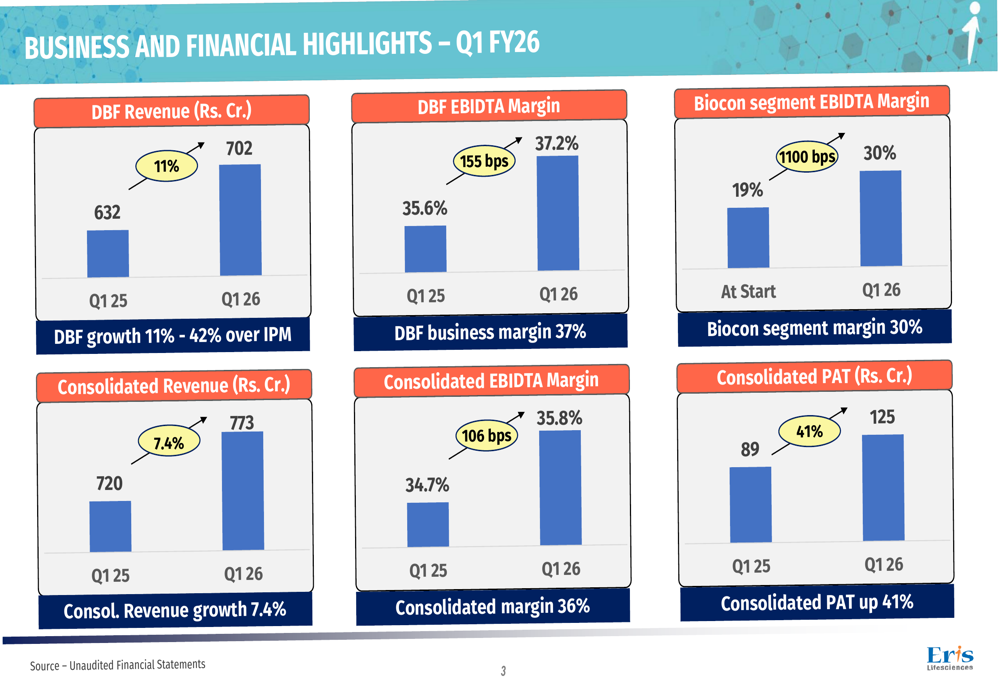 BUSINESS AND FINANCIAL HIGHLIGHTS – Q1 FY26

DBF Revenue (Rs. Cr.)

11%

632

702

Q1 25

Q1 26

DBF growth 11% - 42% over IPM

DBF EBIDTA Margin

155 bps

35.6%

37.2%

Q1 25

Q1 26

DBF business margin 37%

Biocon segment EBIDTA Margin

1100 bps

19%

30%

At Start

Q1 26

Biocon segment margin 30%

Consolidated Revenue (Rs. Cr.)

7.4%

720

773

Q1 25

Q1 26

Consol. Revenue growth 7.4%

Consolidated EBIDTA Margin

106 bps

34.7%

35.8%

Q1 25

Q1 26

Consolidated margin 36%

Consolidated PAT (Rs. Cr.)

41%

89

125

Q1 25

Q1 26

Consolidated PAT up 41%

Source – Unaudited Financial Statements

3

Eris Lifesciences